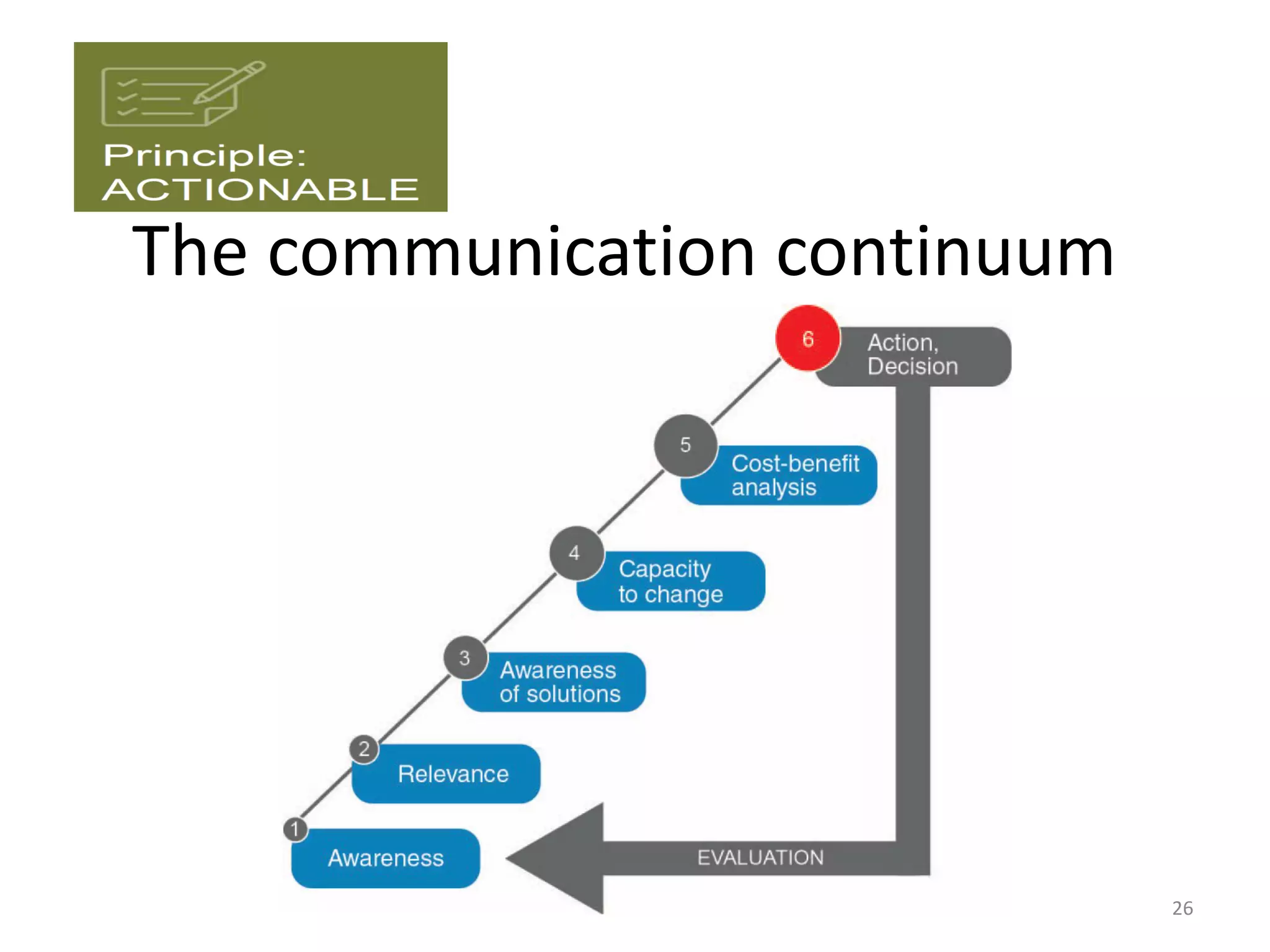 Principle:
ACTIONABLE

The communication continuum

6 Action, Decision

5 Cost-benefit analysis

4 Capacity to change

3 Awareness of solutions

2 Relevance

1 Awareness

EVALUATION

26